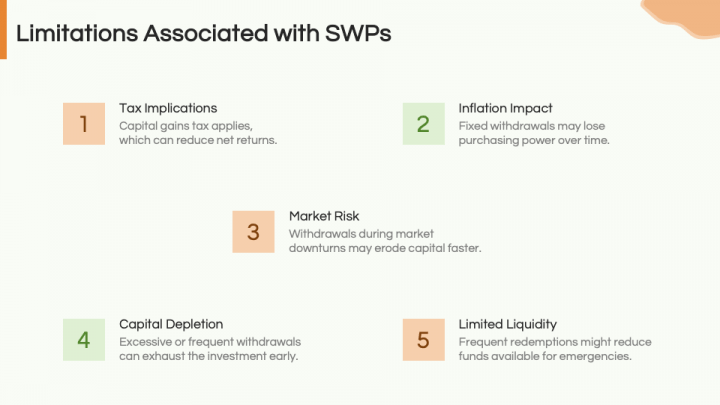 Limitations Associated with SWPs

1

Tax Implications

Capital gains tax applies, which can reduce net returns.

2

Inflation Impact

Fixed withdrawals may lose purchasing power over time.

3

Market Risk

Withdrawals during market downturns may erode capital faster.

4

Capital Depletion

Excessive or frequent withdrawals can exhaust the investment early.

5

Limited Liquidity

Frequent redemptions might reduce funds available for emergencies.